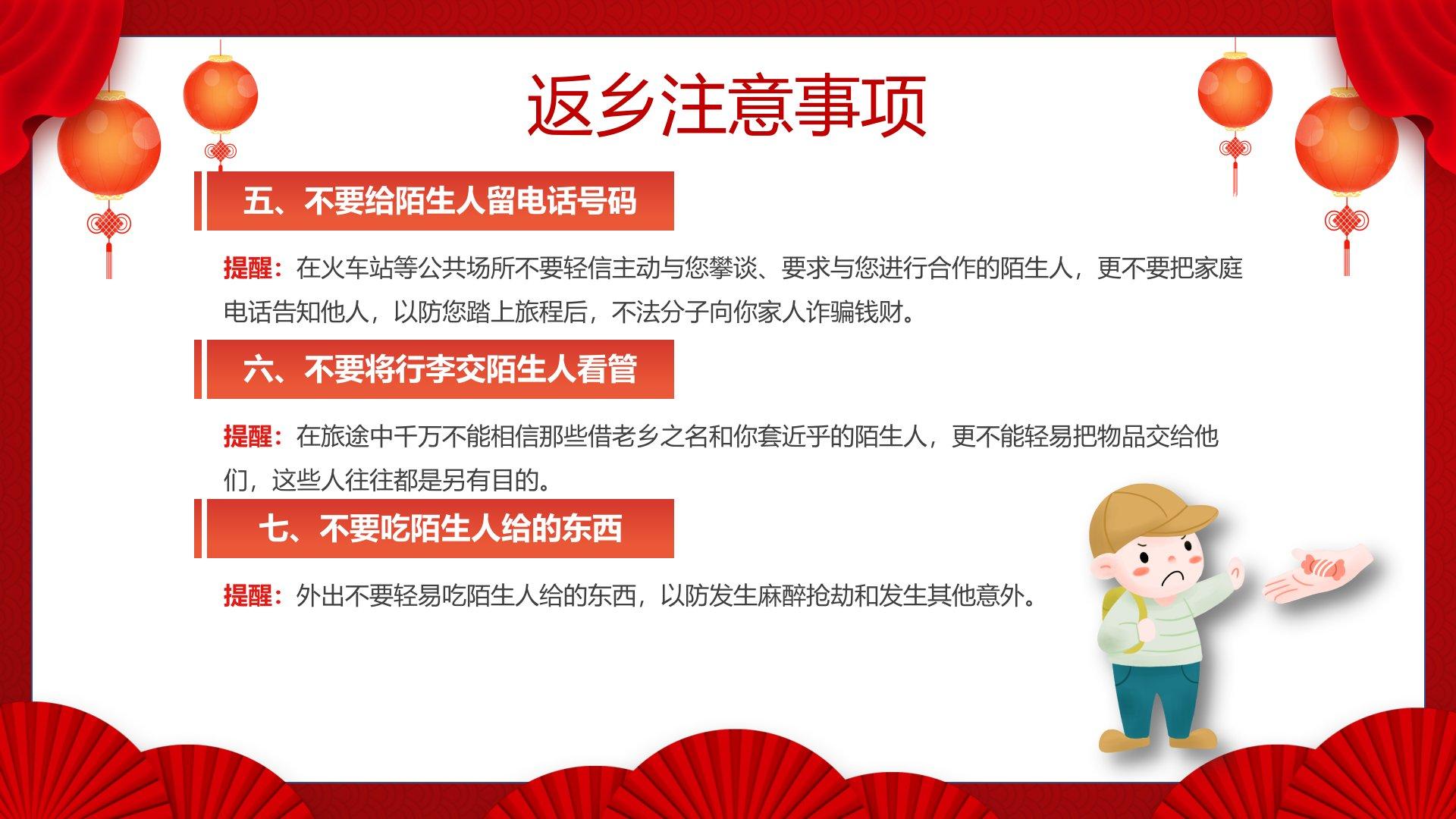 返乡注意事项

五、不要给陌生人留电话号码

提醒：在火车站等公共场所不要轻信主动与您攀谈、要求与您进行合作的陌生人，更不要把家庭电话告知他人，以防您踏上旅程后，不法分子向你家人诈骗钱财。

六、不要将行李交陌生人看管

提醒：在旅途中千万不能相信那些借老乡之名和你套近乎的陌生人，更不能轻易把物品交给他们，这些人往往都是另有目的。

七、不要吃陌生人给的东西

提醒：外出不要轻易吃陌生人给的东西，以防发生麻醉抢劫和发生其他意外。